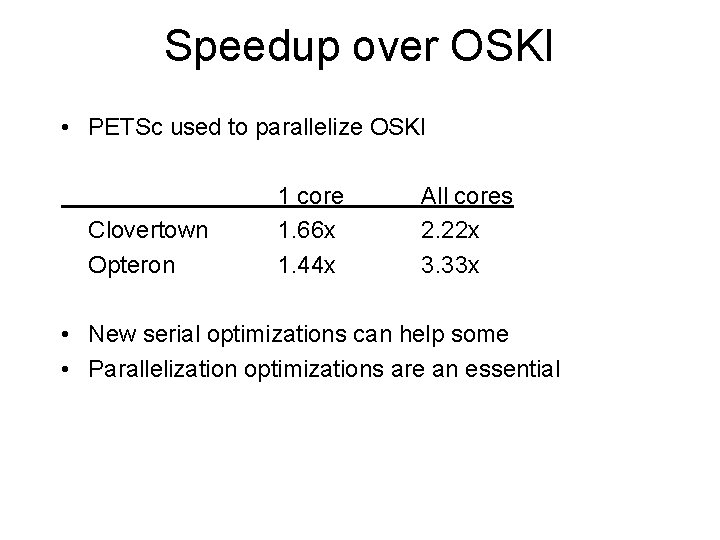 Speedup over OSKI

• PETSc used to parallelize OSKI

| | 1 core | All cores |
|---|---|---|
| Clovertown | 1.66x | 2.22x |
| Opteron | 1.44x | 3.33x |

• New serial optimizations can help some
• Parallelization optimizations are an essential